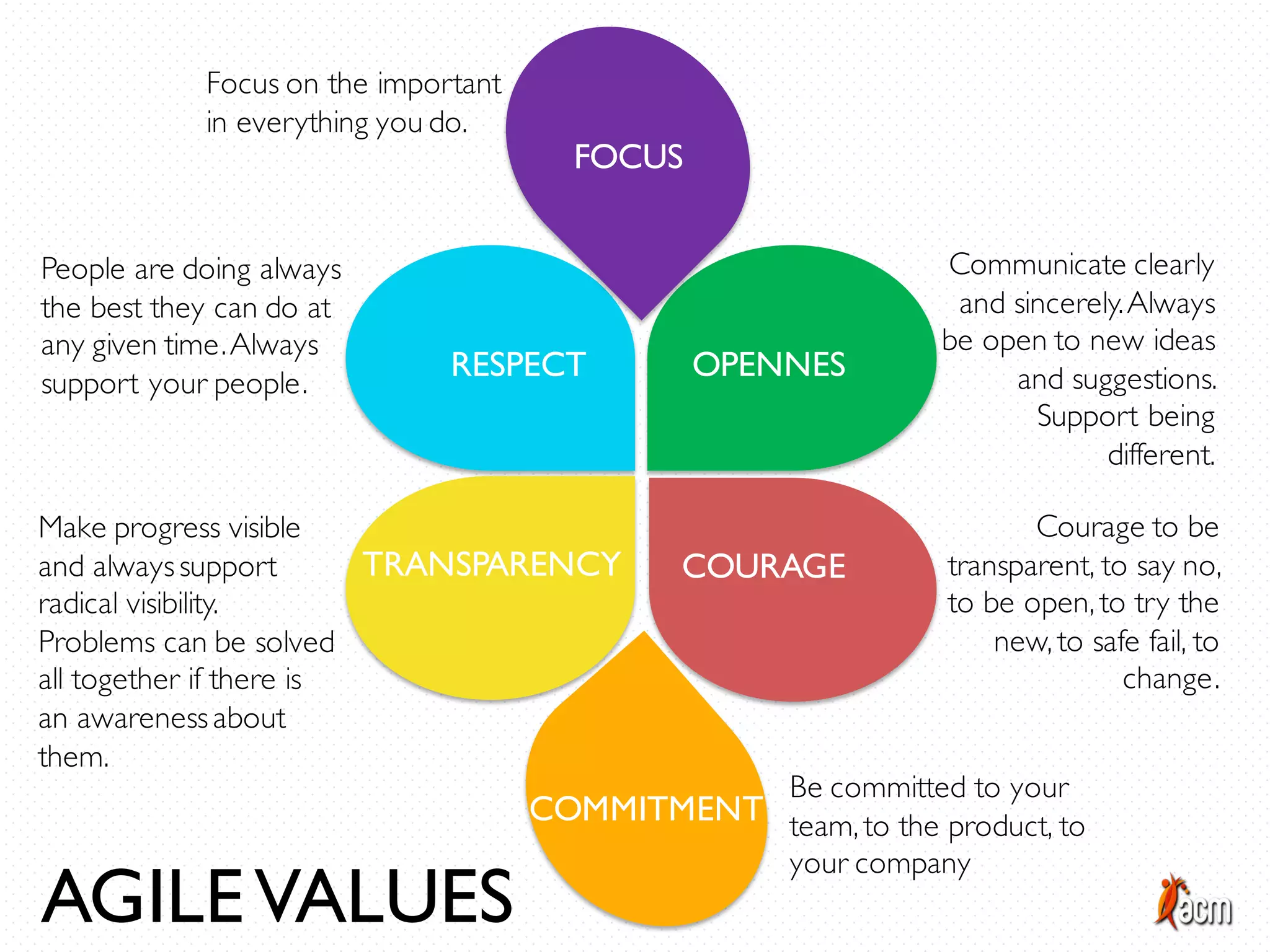 Focus on the important in everything you do.

FOCUS

People are doing always the best they can do at any given time. Always support your people.

RESPECT

OPENNES

Communicate clearly and sincerely. Always be open to new ideas and suggestions. Support being different.

Make progress visible and always support radical visibility. Problems can be solved all together if there is an awareness about them.

TRANSPARENCY

COURAGE

Courage to be transparent, to say no, to be open, to try the new, to safe fail, to change.

COMMITMENT

Be committed to your team, to the product, to your company

AGILE VALUES

acm